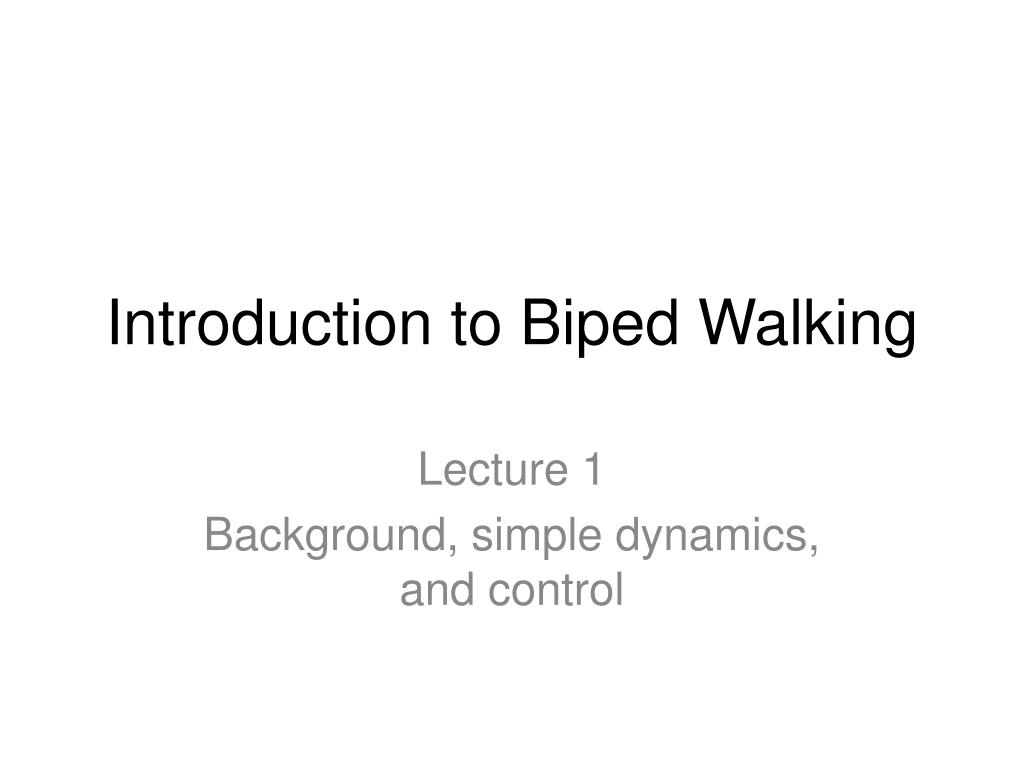 Introduction to Biped Walking

Lecture 1

Background, simple dynamics, and control